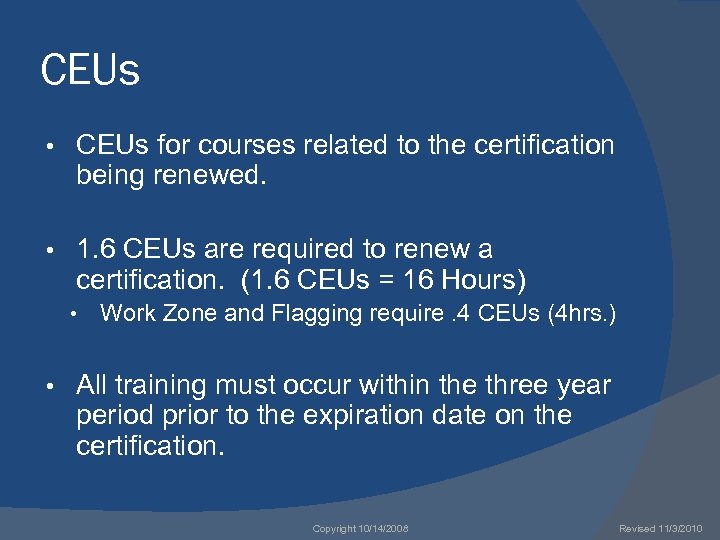 CEUs

• CEUs for courses related to the certification being renewed.

• 1.6 CEUs are required to renew a certification. (1.6 CEUs = 16 Hours)
  • Work Zone and Flagging require .4 CEUs (4hrs.)

• All training must occur within the three year period prior to the expiration date on the certification.

Copyright 10/14/2008

Revised 11/3/2010